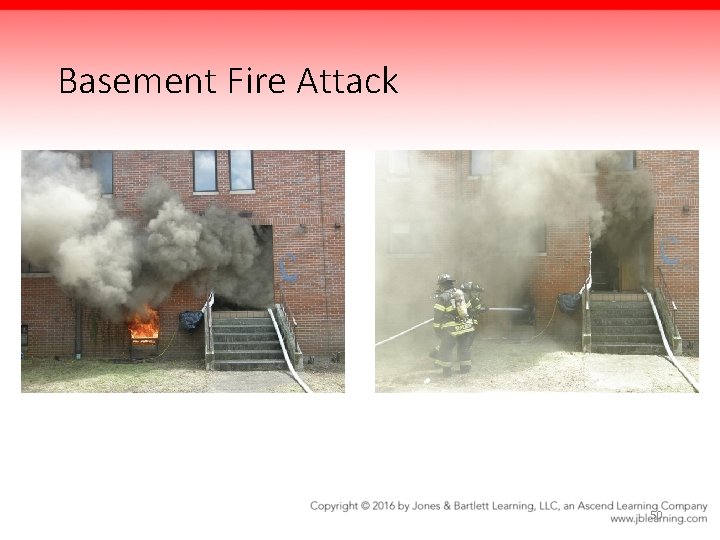 Basement Fire Attack

C

C

Copyright © 2016 by Jones & Bartlett Learning, LLC, an Ascend Learning Company
www.jblearning.com

50